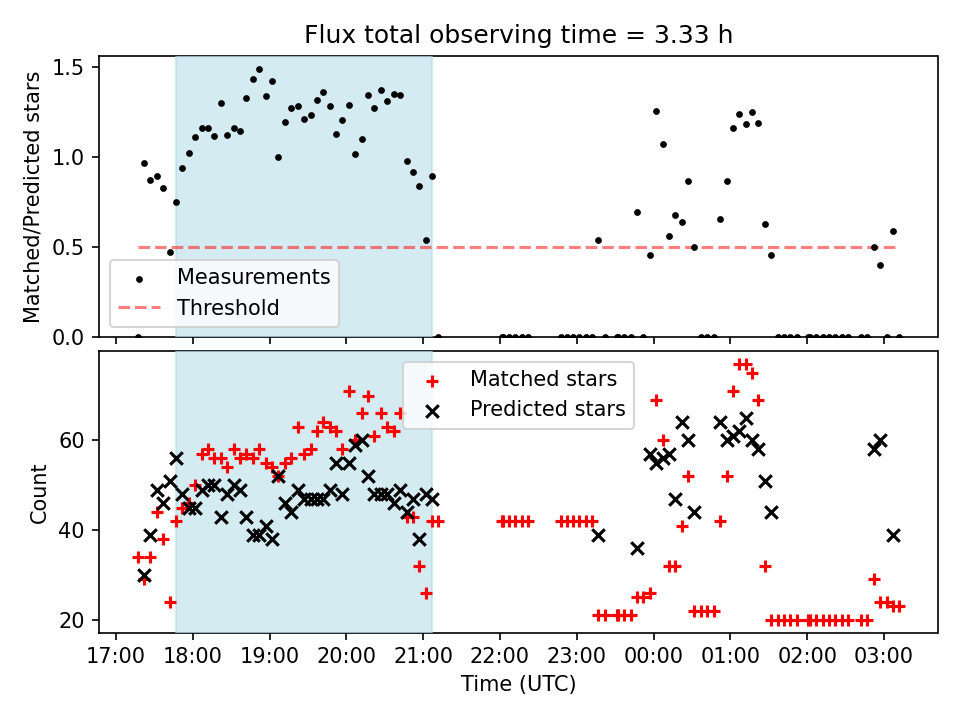 Flux total observing time = 3.33 h

Matched/Predicted stars

1.5
1.0
0.5
0.0

Measurements
Threshold

Count

60
40
20

Matched stars
Predicted stars

17:00 18:00 19:00 20:00 21:00 22:00 23:00 00:00 01:00 02:00 03:00

Time (UTC)